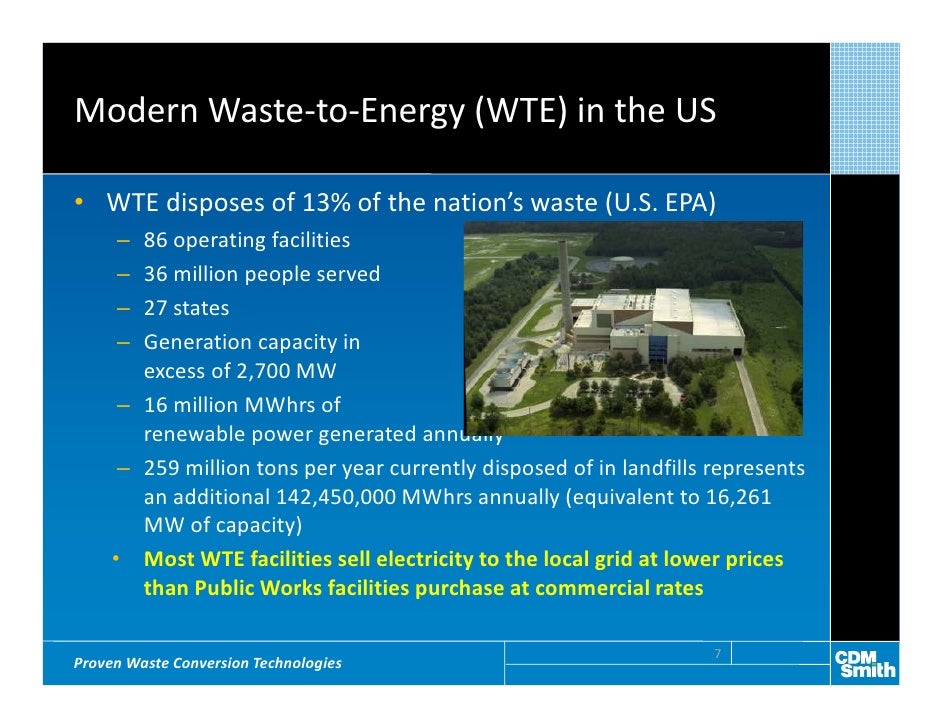 Modern Waste-to-Energy (WTE) in the US

• WTE disposes of 13% of the nation's waste (U.S. EPA)
– 86 operating facilities
– 36 million people served
– 27 states
– Generation capacity in excess of 2,700 MW
– 16 million MWhrs of renewable power generated annually
– 259 million tons per year currently disposed of in landfills represents an additional 142,450,000 MWhrs annually (equivalent to 16,261 MW of capacity)
• Most WTE facilities sell electricity to the local grid at lower prices than Public Works facilities purchase at commercial rates

Proven Waste Conversion Technologies

7

CDM Smith